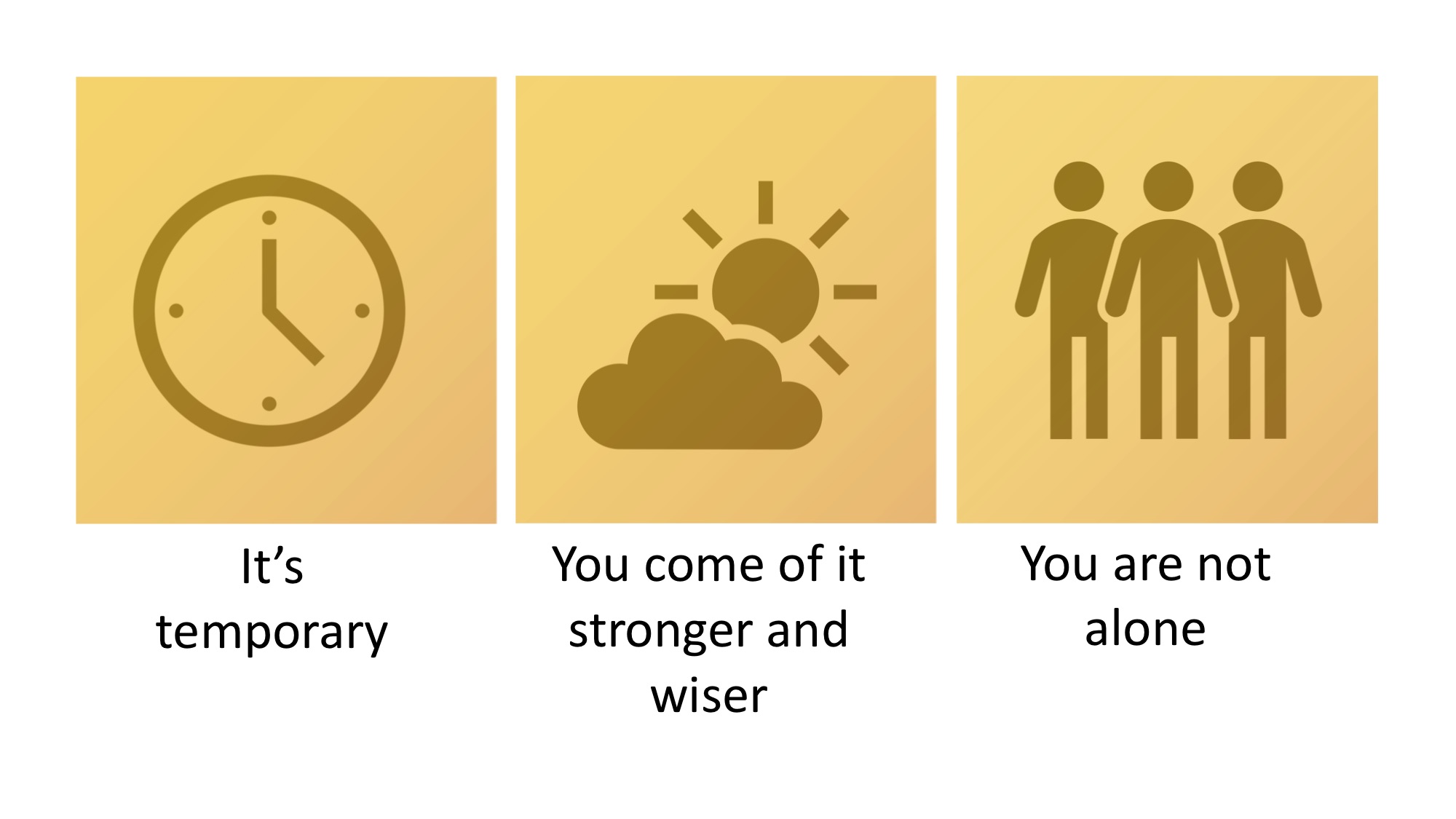 It’s temporary

You come of it stronger and wiser

You are not alone